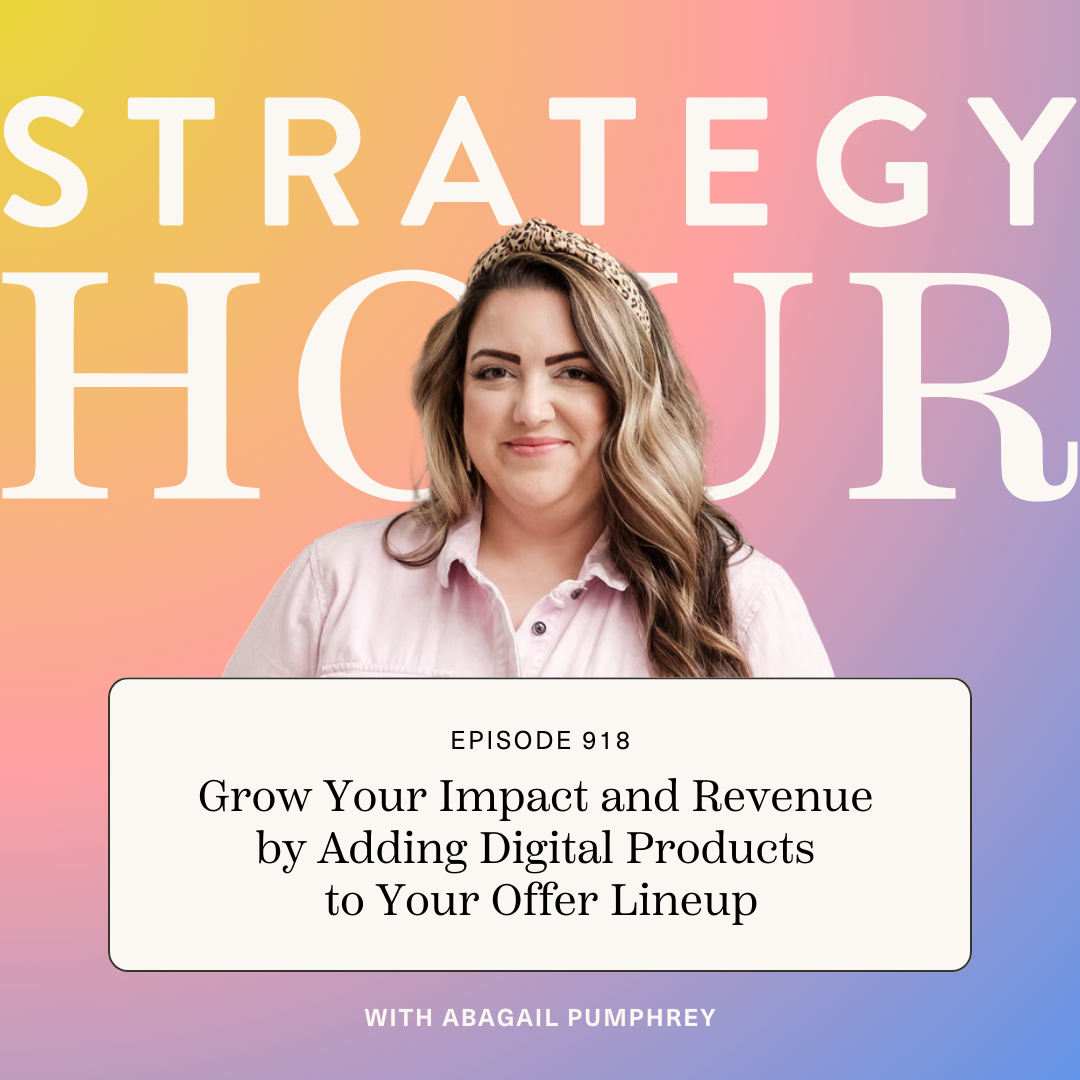 STRATEGY
HOUR

EPISODE 918

Grow Your Impact and Revenue by Adding Digital Products to Your Offer Lineup

WITH ABAGAIL PUMPHREY